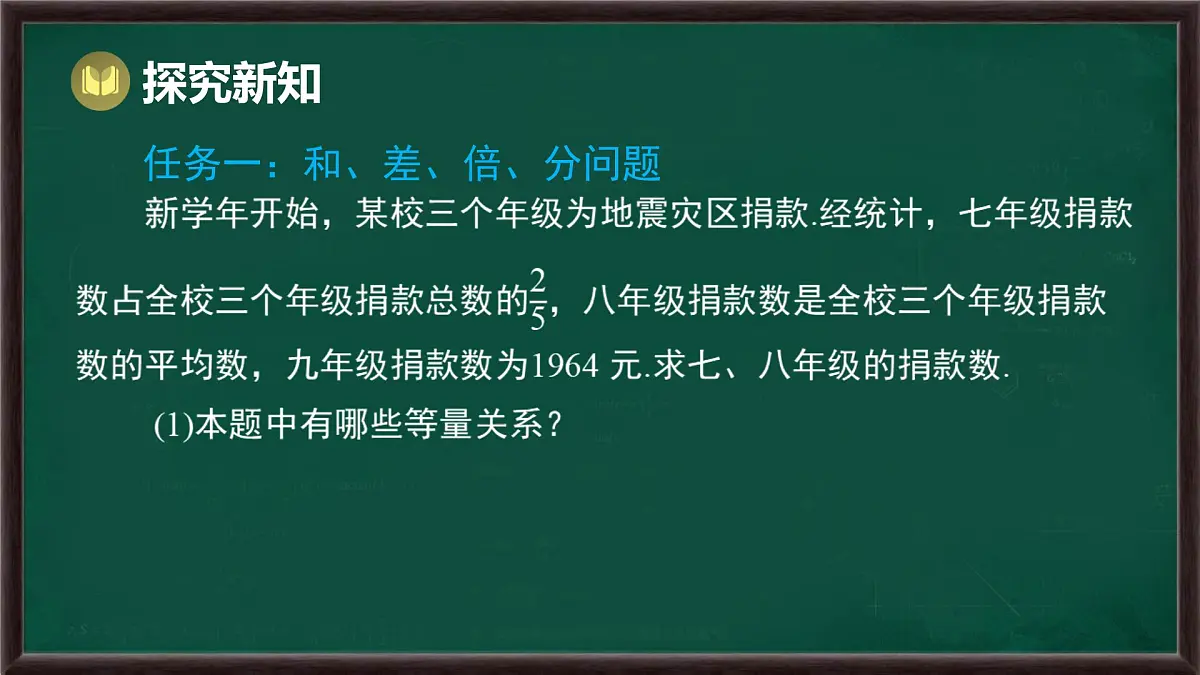 探究新知

任务一：和、差、倍、分问题

新学年开始，某校三个年级为地震灾区捐款.经统计，七年级捐款数占全校三个年级捐款总数的$\frac{2}{5}$，八年级捐款数是全校三个年级捐款数的平均数，九年级捐款数为1964 元.求七、八年级的捐款数.

(1)本题中有哪些等量关系？